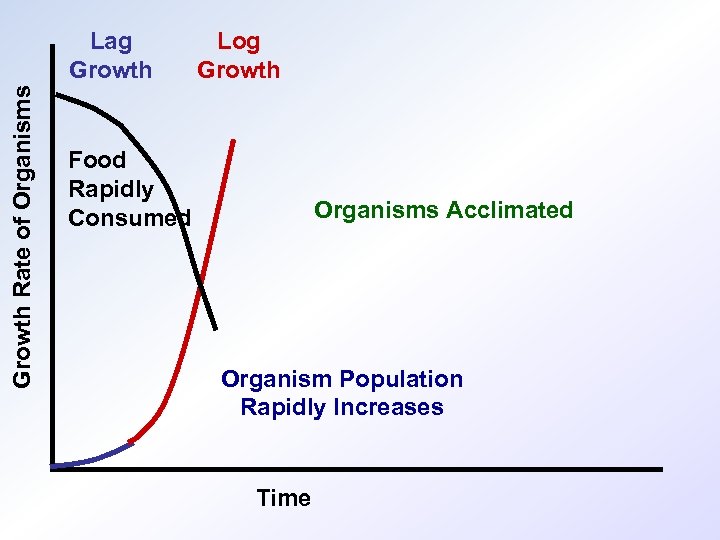 Lag Growth

Log Growth

Growth Rate of Organisms

Food Rapidly Consumed

Organisms Acclimated

Organism Population Rapidly Increases

Time